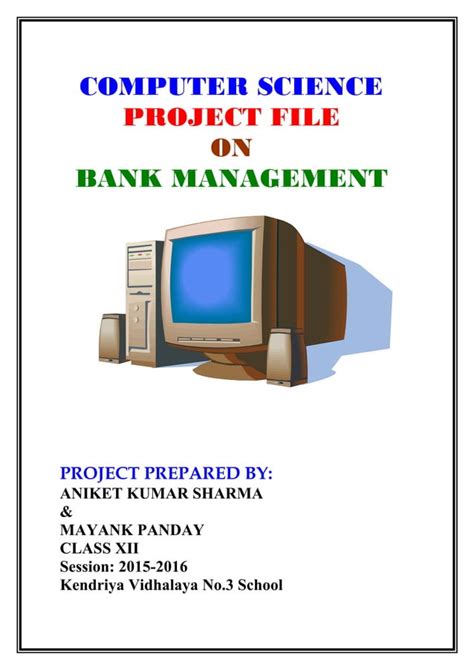 COMPUTER SCIENCE
PROJECT FILE
ON
BANK MANAGEMENT

PROJECT PREPARED BY:
ANIKET KUMAR SHARMA
&
MAYANK PANDAY
CLASS XII
Session: 2015-2016
Kendriya Vidhalaya No.3 School